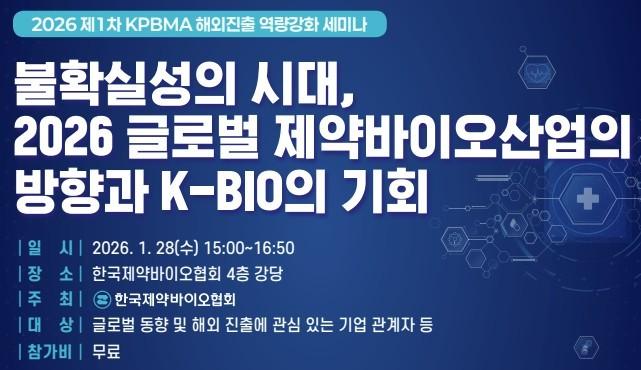 2026 제1차 KPBMA 해외진출 역량강화 세미나

불확실성의 시대,
2026 글로벌 제약바이오산업의
방향과 K-BIO의 기회

| 일 시 | 2026. 1. 28(수) 15:00~16:50
| 장 소 | 한국제약바이오협회 4층 강당
| 주 최 | 한국제약바이오협회
| 대 상 | 글로벌 동향 및 해외 진출에 관심 있는 기업 관계자 등
| 참가비 | 무료